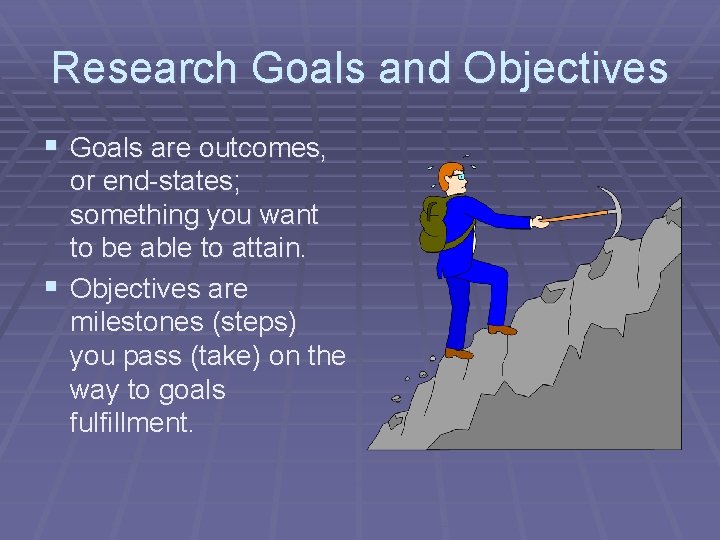 Research Goals and Objectives

▪ Goals are outcomes, or end-states; something you want to be able to attain.

▪ Objectives are milestones (steps) you pass (take) on the way to goals fulfillment.